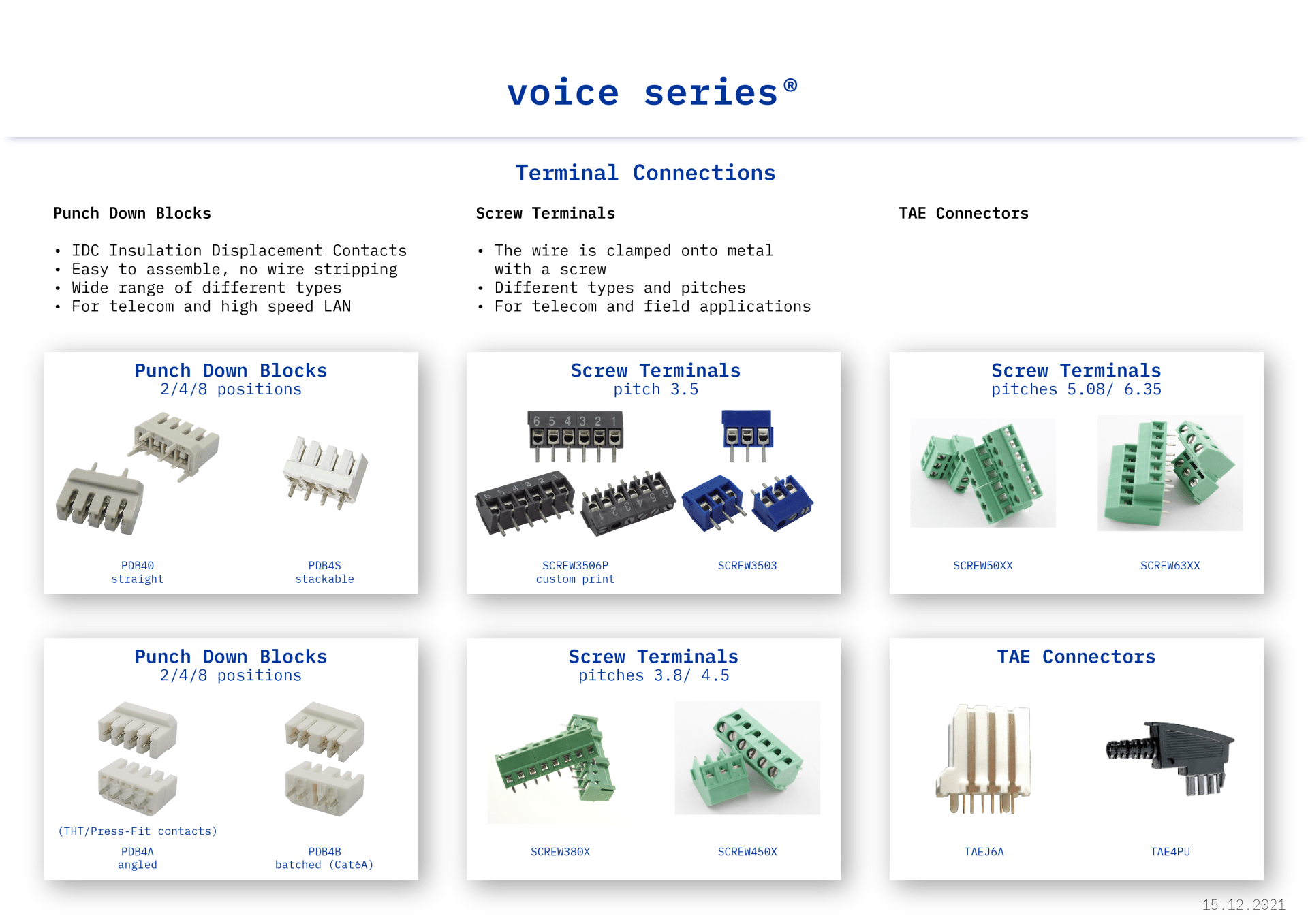 voice series®

Terminal Connections

Punch Down Blocks

• IDC Insulation Displacement Contacts
• Easy to assemble, no wire stripping
• Wide range of different types
• For telecom and high speed LAN

Screw Terminals

• The wire is clamped onto metal with a screw
• Different types and pitches
• For telecom and field applications

TAE Connectors

Punch Down Blocks
2/4/8 positions

PDB40
straight

PDB4S
stackable

Screw Terminals
pitch 3.5

6 5 4 3 2 1

SCREW3506P
custom print

SCREW3503

Screw Terminals
pitches 5.08/ 6.35

SCREW50XX

SCREW63XX

Punch Down Blocks
2/4/8 positions

(THT/Press-Fit contacts)

PDB4A
angled

PDB4B
batched (Cat6A)

Screw Terminals
pitches 3.8/ 4.5

SCREW380X

SCREW450X

TAE Connectors

TAEJ6A

TAE4PU

15.12.2021